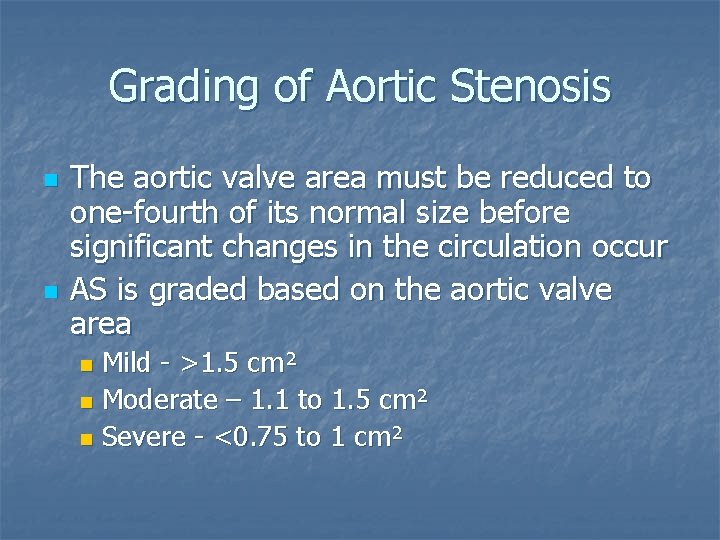 Grading of Aortic Stenosis

The aortic valve area must be reduced to one-fourth of its normal size before significant changes in the circulation occur

AS is graded based on the aortic valve area

Mild - >1.5 cm$^2$

Moderate – 1.1 to 1.5 cm$^2$

Severe - <0.75 to 1 cm$^2$